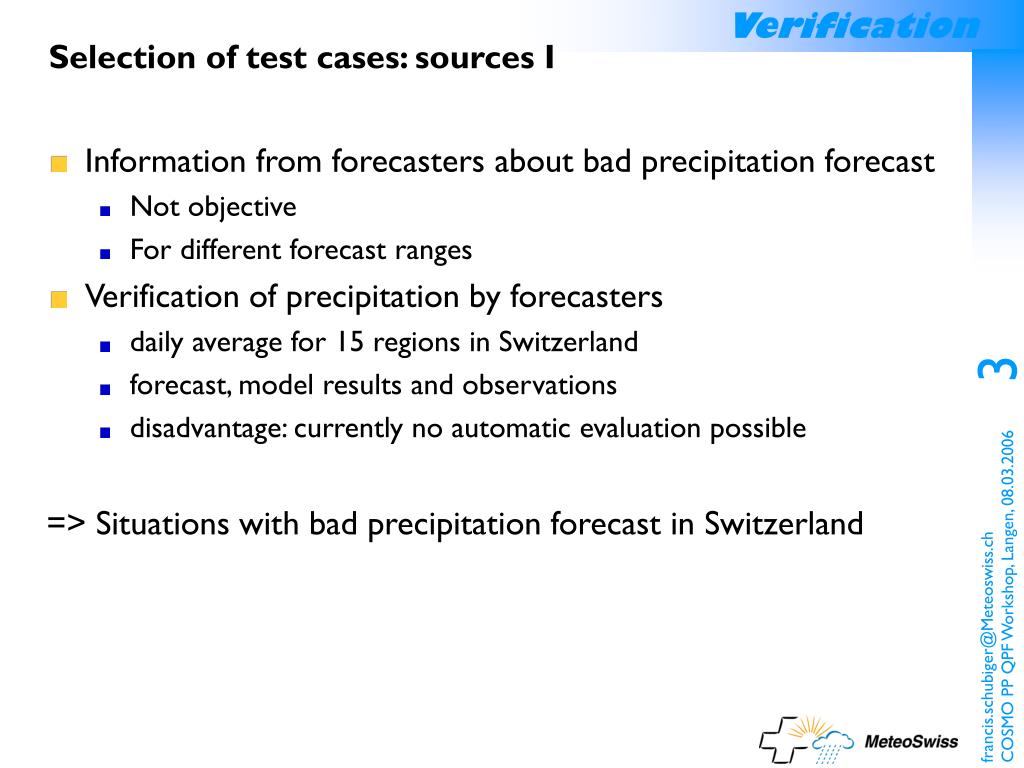 Verification

Selection of test cases: sources I

Information from forecasters about bad precipitation forecast

Not objective

For different forecast ranges

Verification of precipitation by forecasters

daily average for 15 regions in Switzerland

forecast, model results and observations

disadvantage: currently no automatic evaluation possible

=> Situations with bad precipitation forecast in Switzerland

3

francis.schubiger@Meteoswiss.ch
COSMO PP QPF Workshop, Langen, 08.03.2006

MeteoSwiss